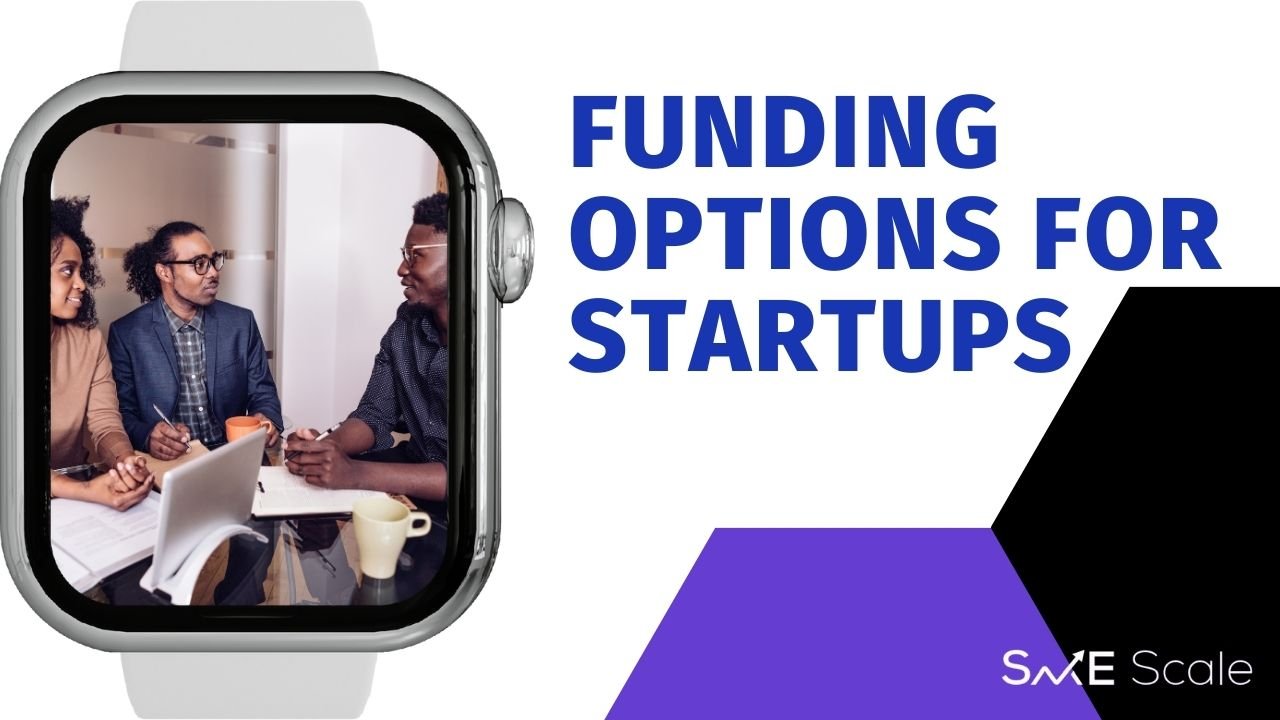 FUNDING OPTIONS FOR STARTUPS

SME Scale